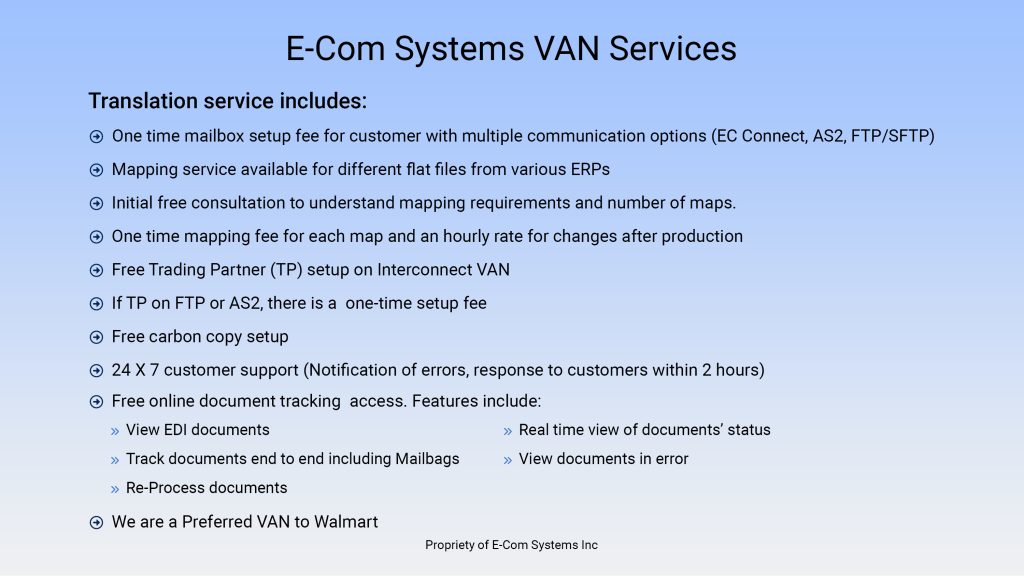 E-Com Systems VAN Services

Translation service includes:

One time mailbox setup fee for customer with multiple communication options (EC Connect, AS2, FTP/SFTP)

Mapping service available for different flat files from various ERPs

Initial free consultation to understand mapping requirements and number of maps.

One time mapping fee for each map and an hourly rate for changes after production

Free Trading Partner (TP) setup on Interconnect VAN

If TP on FTP or AS2, there is a one-time setup fee

Free carbon copy setup

24 X 7 customer support (Notification of errors, response to customers within 2 hours)

Free online document tracking access. Features include:

» View EDI documents

» Track documents end to end including Mailbags

» Re-Process documents

» Real time view of documents' status

» View documents in error

We are a Preferred VAN to Walmart

Propriety of E-Com Systems Inc